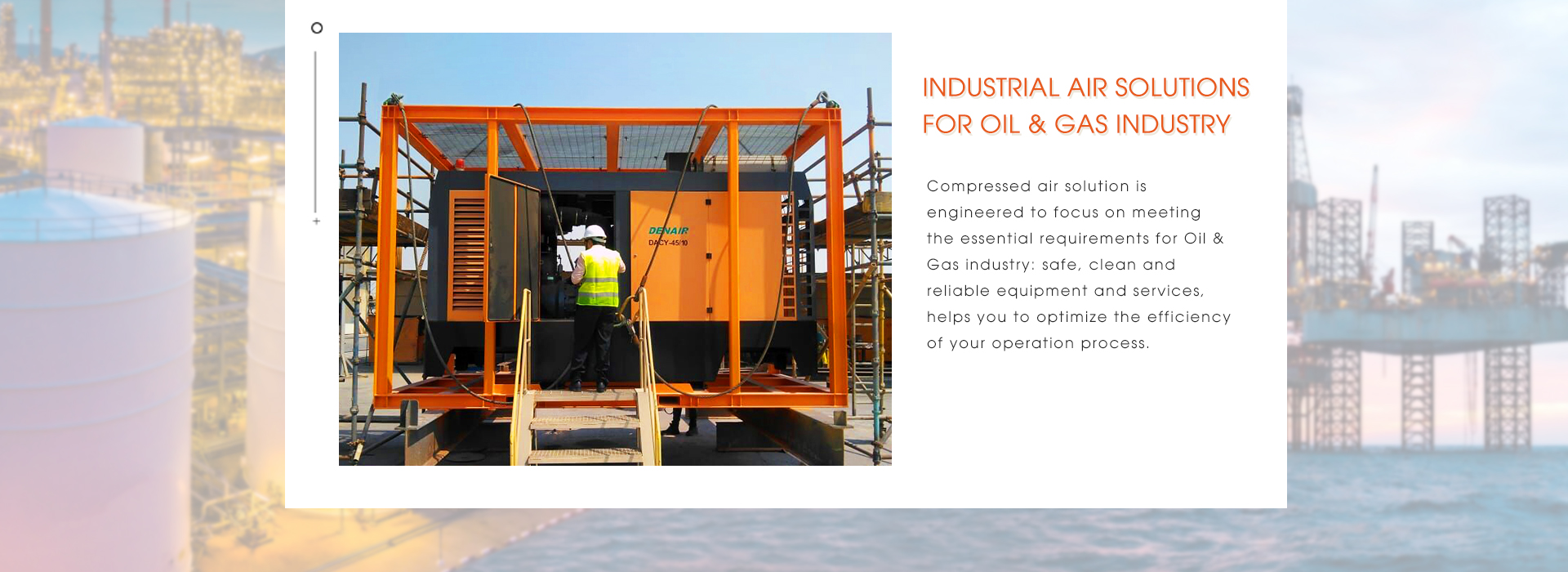 DENAIR
DACY-45/10

INDUSTRIAL AIR SOLUTIONS FOR OIL & GAS INDUSTRY

Compressed air solution is engineered to focus on meeting the essential requirements for Oil & Gas industry: safe, clean and reliable equipment and services, helps you to optimize the efficiency of your operation process.